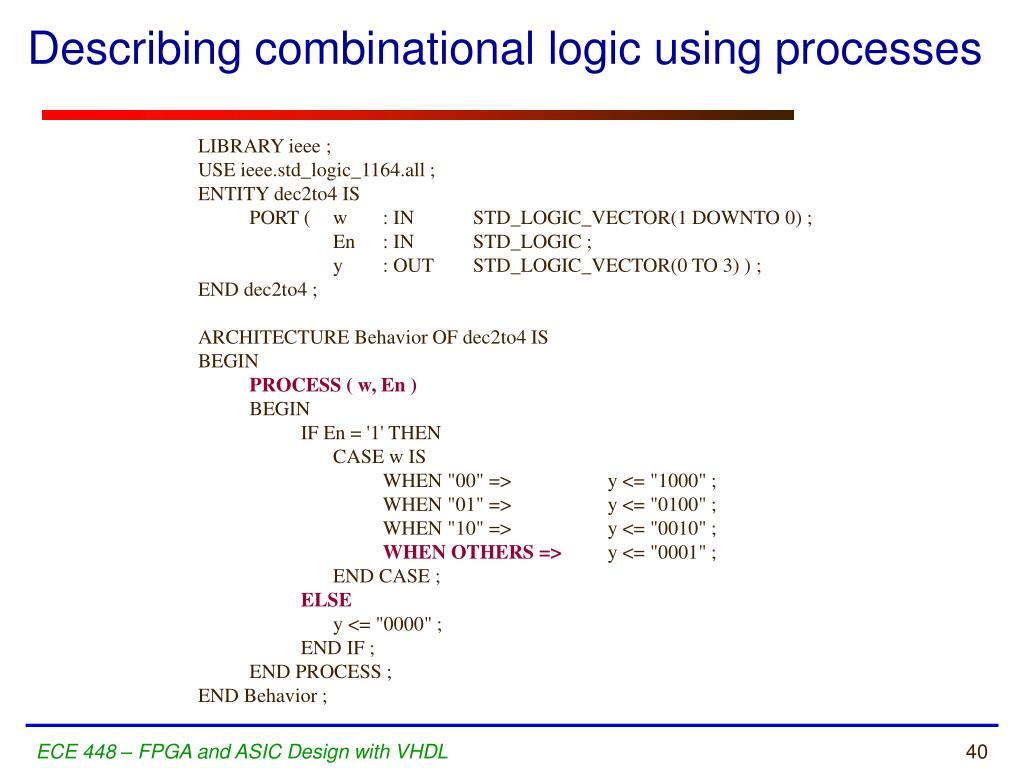 Describing combinational logic using processes

LIBRARY ieee ;
USE ieee.std_logic_1164.all ;
ENTITY dec2to4 IS
PORT ( w : IN STD_LOGIC_VECTOR(1 DOWNTO 0) ;
En : IN STD_LOGIC ;
y : OUT STD_LOGIC_VECTOR(0 TO 3) ) ;
END dec2to4 ;

ARCHITECTURE Behavior OF dec2to4 IS
BEGIN
PROCESS ( w, En )
BEGIN
IF En = '1' THEN
CASE w IS
WHEN "00" => y <= "1000" ;
WHEN "01" => y <= "0100" ;
WHEN "10" => y <= "0010" ;
WHEN OTHERS => y <= "0001" ;
END CASE ;
ELSE
y <= "0000" ;
END IF ;
END PROCESS ;
END Behavior ;

ECE 448 – FPGA and ASIC Design with VHDL

40